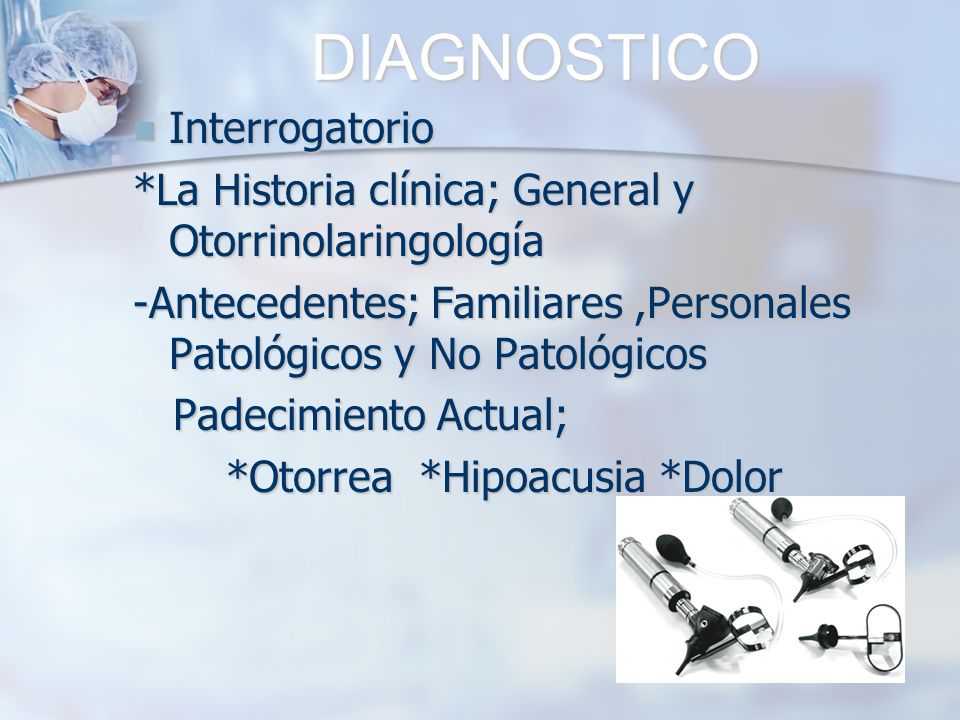 DIAGNOSTICO

Interrogatorio

*La Historia clínica; General y Otorrinolaringología

-Antecedentes; Familiares ,Personales Patológicos y No Patológicos

Padecimiento Actual;

*Otorrea *Hipoacusia *Dolor